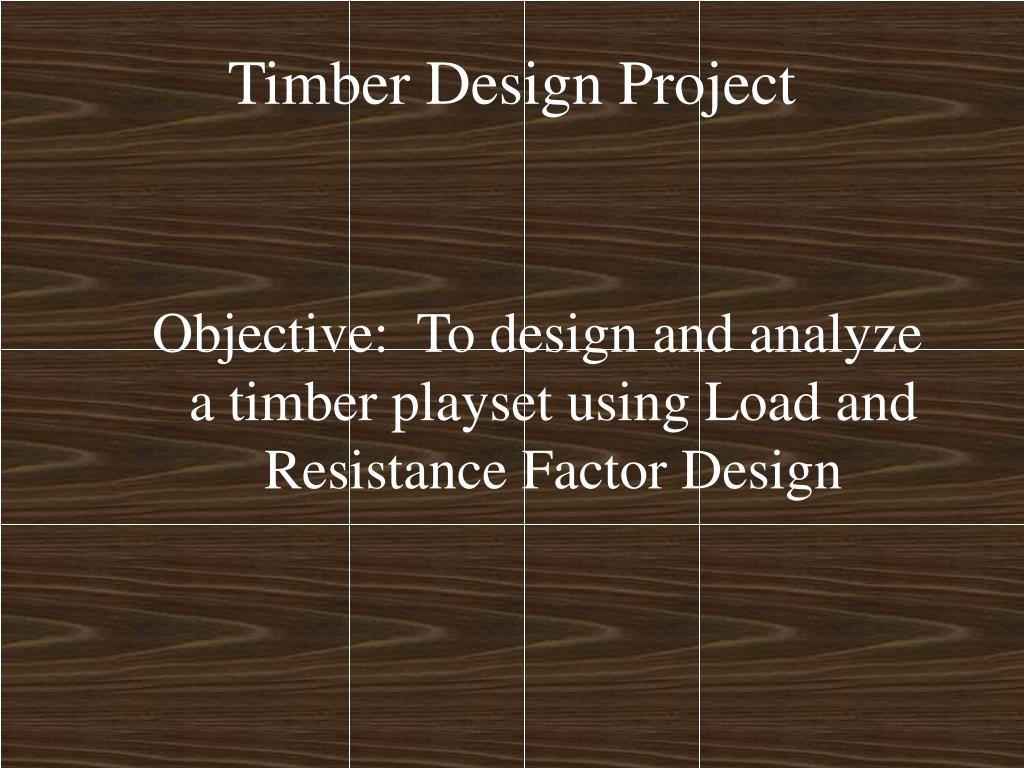 Timber Design Project

Objective: To design and analyze a timber playset using Load and Resistance Factor Design